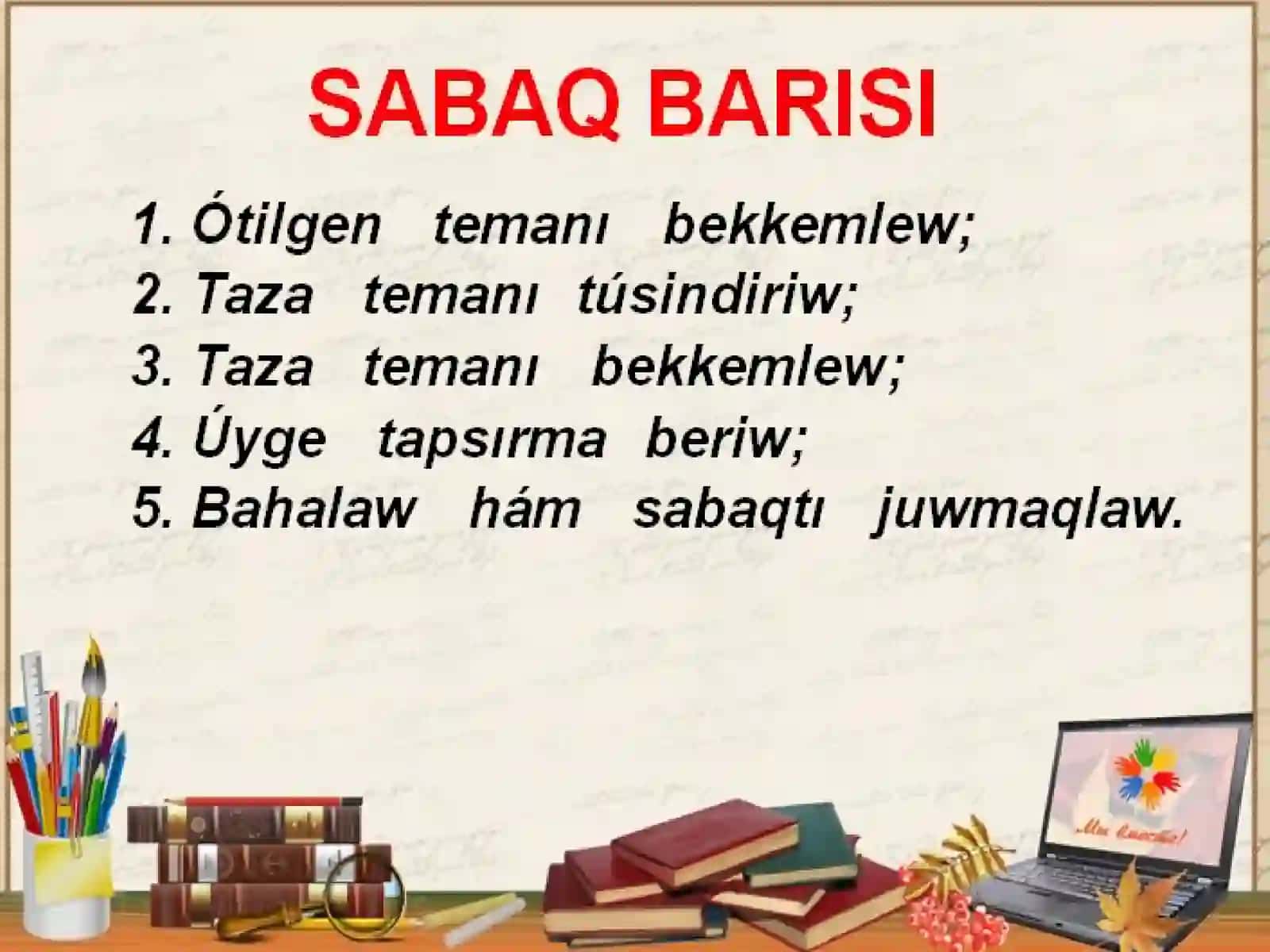 SABAQ BARISI

1. Ótilgen temanı bekkemlew;
2. Taza temanı túsindiriw;
3. Taza temanı bekkemlew;
4. Úyge tapsırma beriw;
5. Bahalaw hám sabaqtı juwmaqlaw.

Мы вместе!